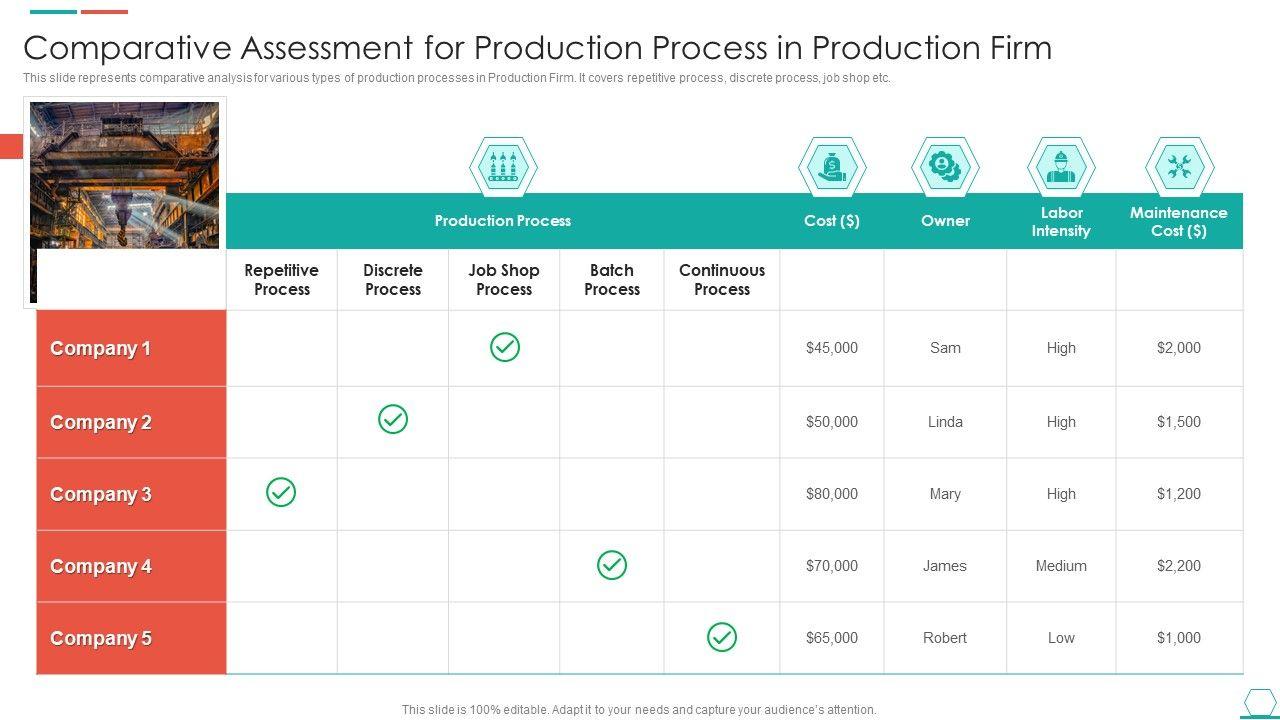 Comparative Assessment for Production Process in Production Firm

This slide represents comparative analysis for various types of production processes in Production Firm. It covers repetitive process, discrete process, job shop etc.

| | Production Process | | | | | Cost ($) | Owner | Labor Intensity | Maintenance Cost ($) |
|---|---|---|---|---|---|---|---|---|---|
| | Repetitive Process | Discrete Process | Job Shop Process | Batch Process | Continuous Process | | | | |
| Company 1 | | | ✓ | | | $45,000 | Sam | High | $2,000 |
| Company 2 | | ✓ | | | | $50,000 | Linda | High | $1,500 |
| Company 3 | ✓ | | | | | $80,000 | Mary | High | $1,200 |
| Company 4 | | | | ✓ | | $70,000 | James | Medium | $2,200 |
| Company 5 | | | | | ✓ | $65,000 | Robert | Low | $1,000 |

This slide is 100% editable. Adapt it to your needs and capture your audience's attention.